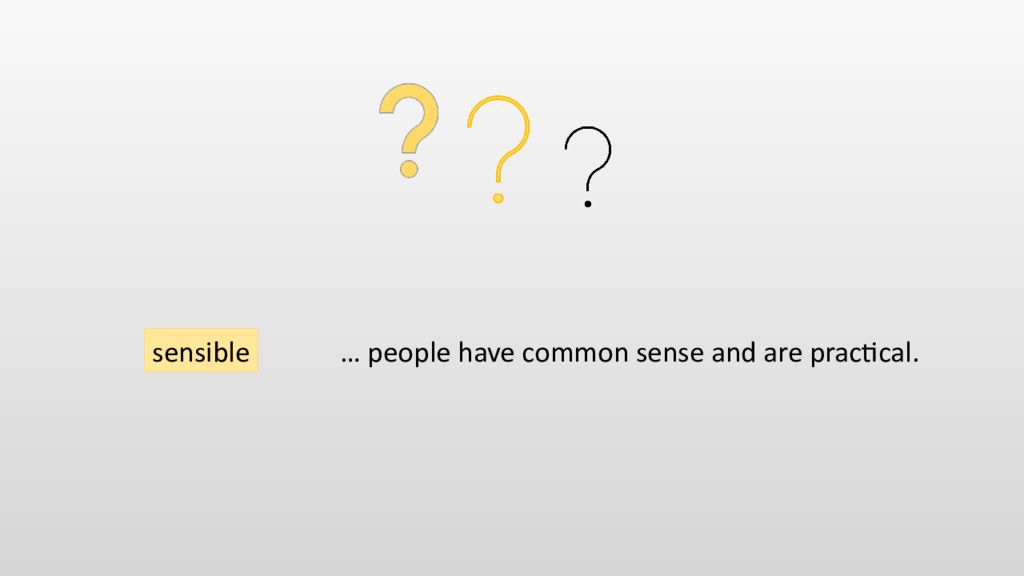 ? ? ?

sensible

… people have common sense and are practical.